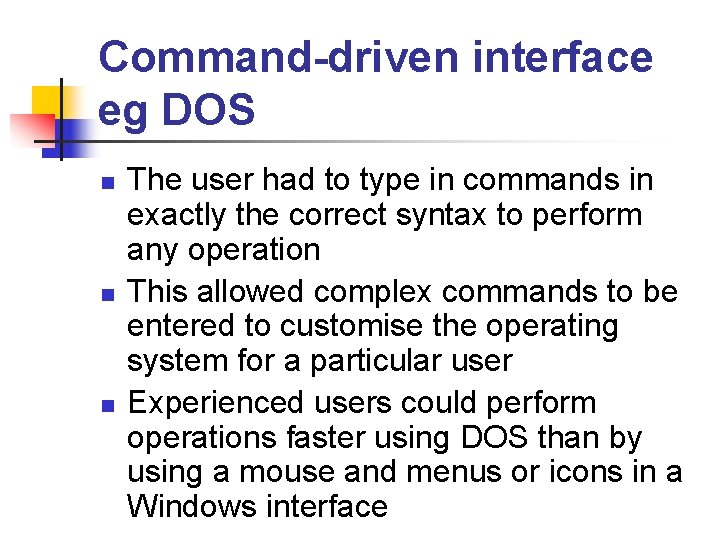 Command-driven interface eg DOS

- The user had to type in commands in exactly the correct syntax to perform any operation
- This allowed complex commands to be entered to customise the operating system for a particular user
- Experienced users could perform operations faster using DOS than by using a mouse and menus or icons in a Windows interface